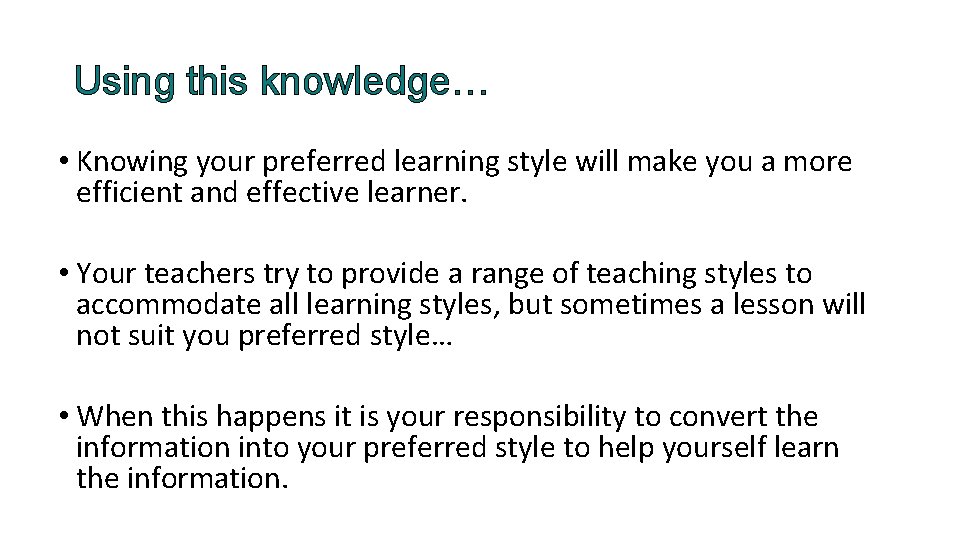 Using this knowledge…

• Knowing your preferred learning style will make you a more efficient and effective learner.

• Your teachers try to provide a range of teaching styles to accommodate all learning styles, but sometimes a lesson will not suit you preferred style…

• When this happens it is your responsibility to convert the information into your preferred style to help yourself learn the information.